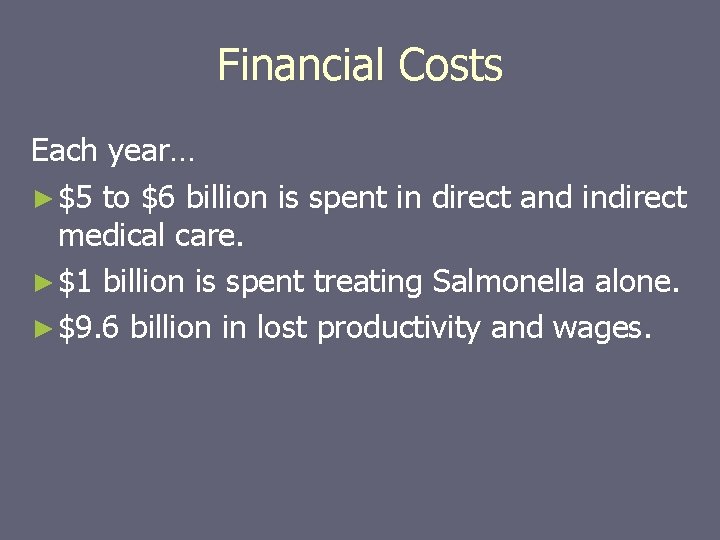 Financial Costs

Each year…

► \$5 to \$6 billion is spent in direct and indirect medical care.

► \$1 billion is spent treating Salmonella alone.

► \$9.6 billion in lost productivity and wages.